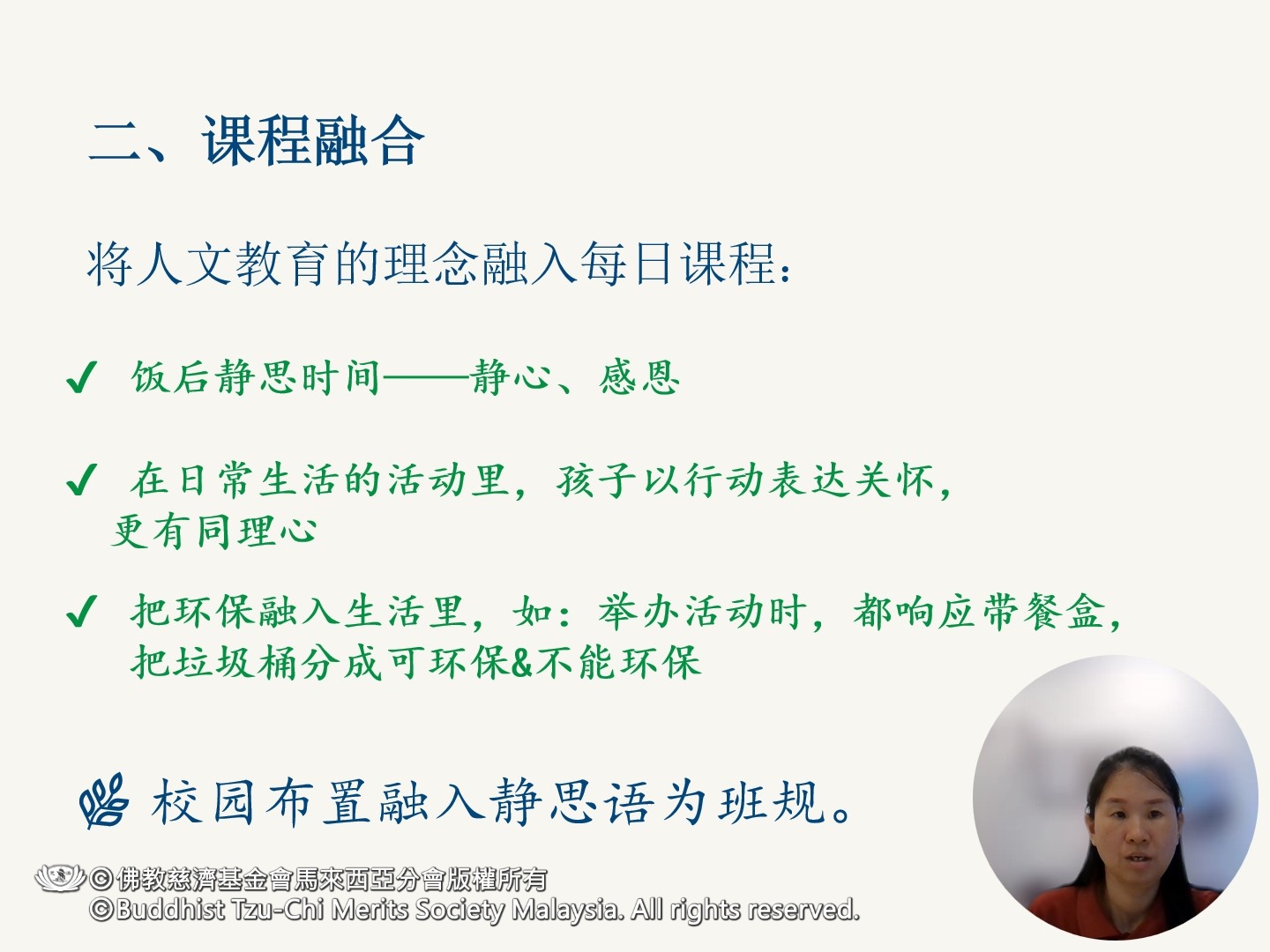 二、课程融合

将人文教育的理念融入每日课程：

✓ 饭后静思时间——静心、感恩

✓ 在日常生活的活动里，孩子以行动表达关怀，更有同理心

✓ 把环保融入生活里，如：举办活动时，都响应带餐盒，把垃圾桶分成可环保&不能环保

校园布置融入静思语为班规。

©佛教慈濟基金會馬來西亞分會版權所有
©Buddhist Tzu-Chi Merits Society Malaysia. All rights reserved.